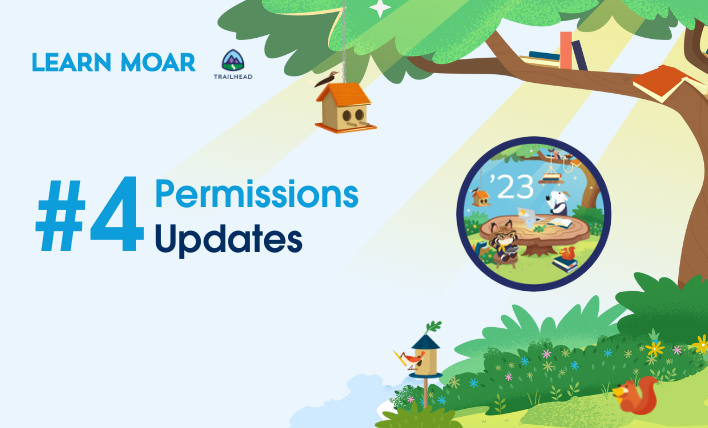 LEARN MOAR

TRAILHEAD

#4 Permissions Updates

'23